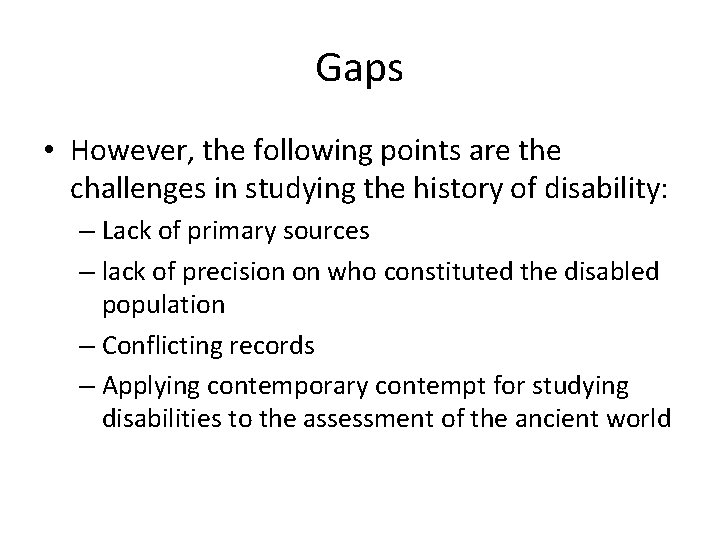 Gaps

• However, the following points are the challenges in studying the history of disability:
– Lack of primary sources
– lack of precision on who constituted the disabled population
– Conflicting records
– Applying contemporary contempt for studying disabilities to the assessment of the ancient world